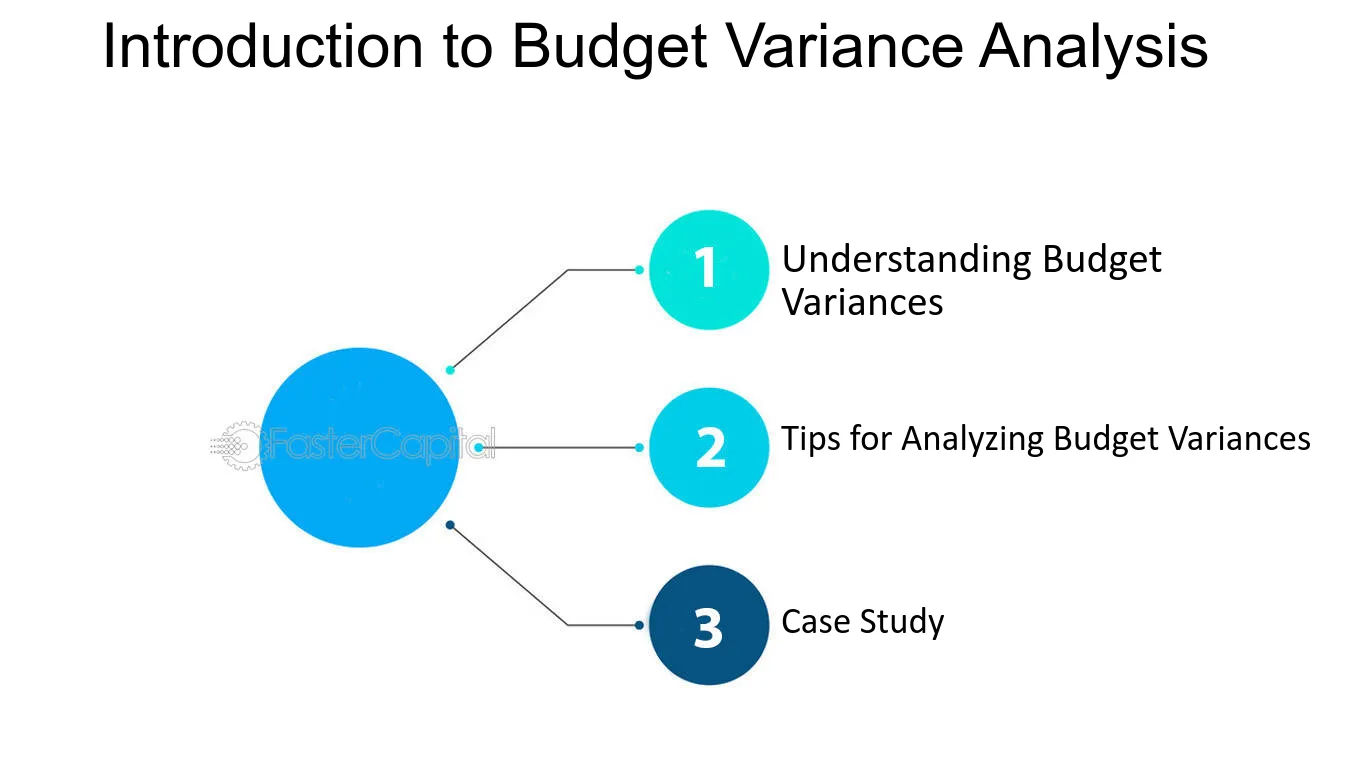 Introduction to Budget Variance Analysis

1
Understanding Budget Variances

2
Tips for Analyzing Budget Variances

3
Case Study

FasterCapital